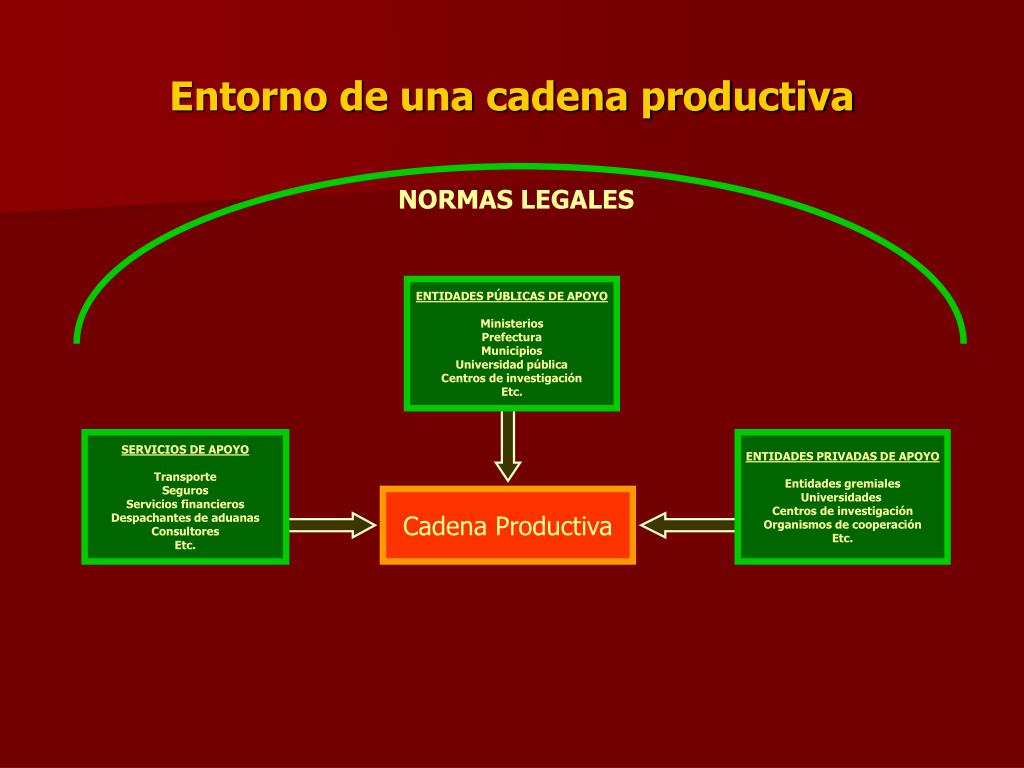 Entorno de una cadena productiva

NORMAS LEGALES

ENTIDADES PÚBLICAS DE APOYO

Ministerios
Prefectura
Municipios
Universidad pública
Centros de investigación
Etc.

SERVICIOS DE APOYO

Transporte
Seguros
Servicios financieros
Despachantes de aduanas
Consultores
Etc.

Cadena Productiva

ENTIDADES PRIVADAS DE APOYO

Entidades gremiales
Universidades
Centros de investigación
Organismos de cooperación
Etc.